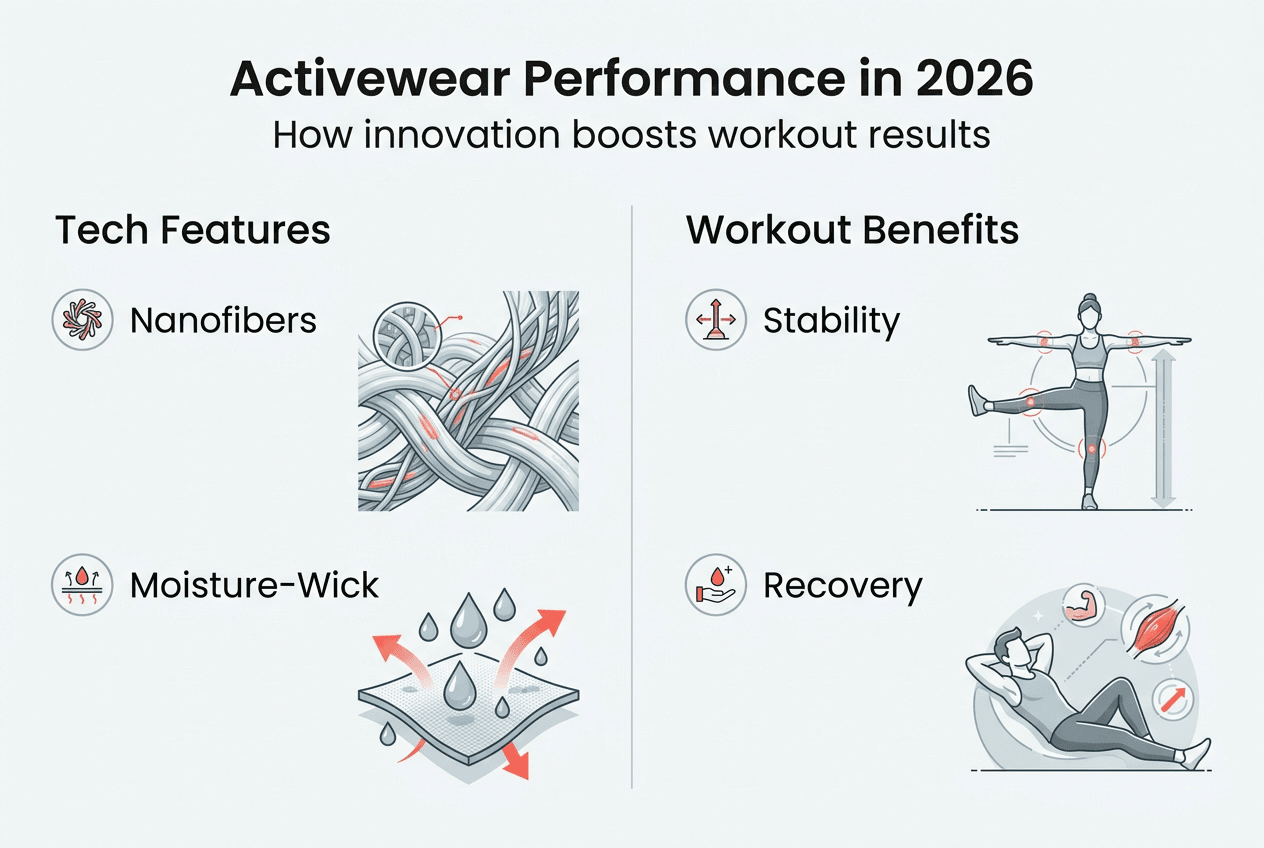 Activewear Performance in 2026
How innovation boosts workout results

Tech Features

Nanofibers

Moisture-Wick

Workout Benefits

Stability

Recovery